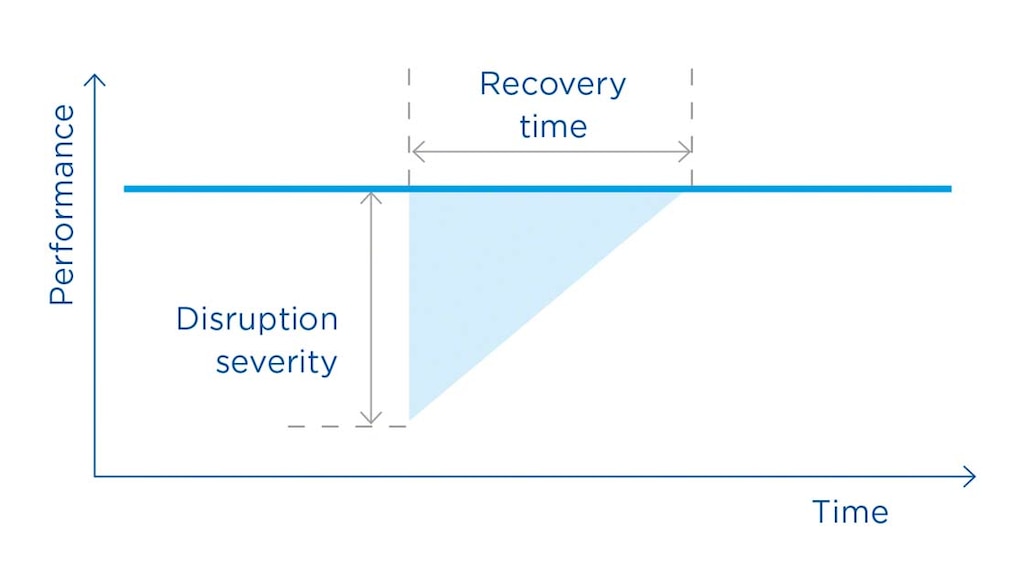 Performance

Recovery time

Disruption severity

Time